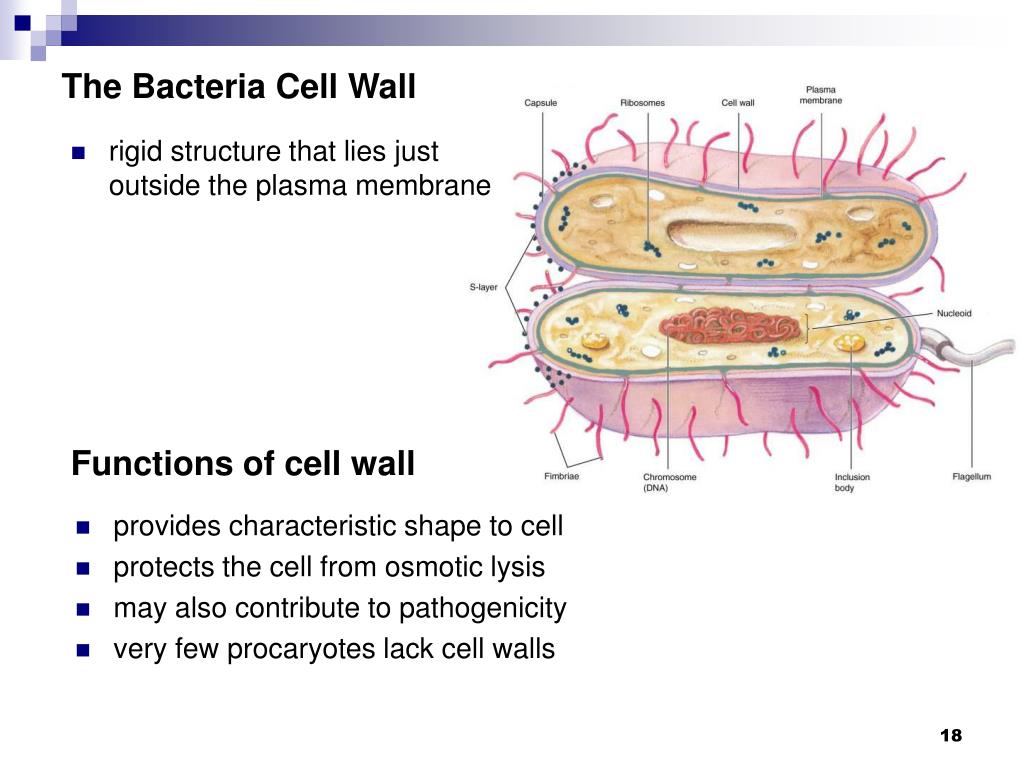 The Bacteria Cell Wall

- rigid structure that lies just outside the plasma membrane

Capsule
Ribosomes
Cell wall
Plasma membrane
S-layer
Nucleoid
Fimbriae
Chromosome (DNA)
Inclusion body
Flagellum

Functions of cell wall

- provides characteristic shape to cell
- protects the cell from osmotic lysis
- may also contribute to pathogenicity
- very few procaryotes lack cell walls

18